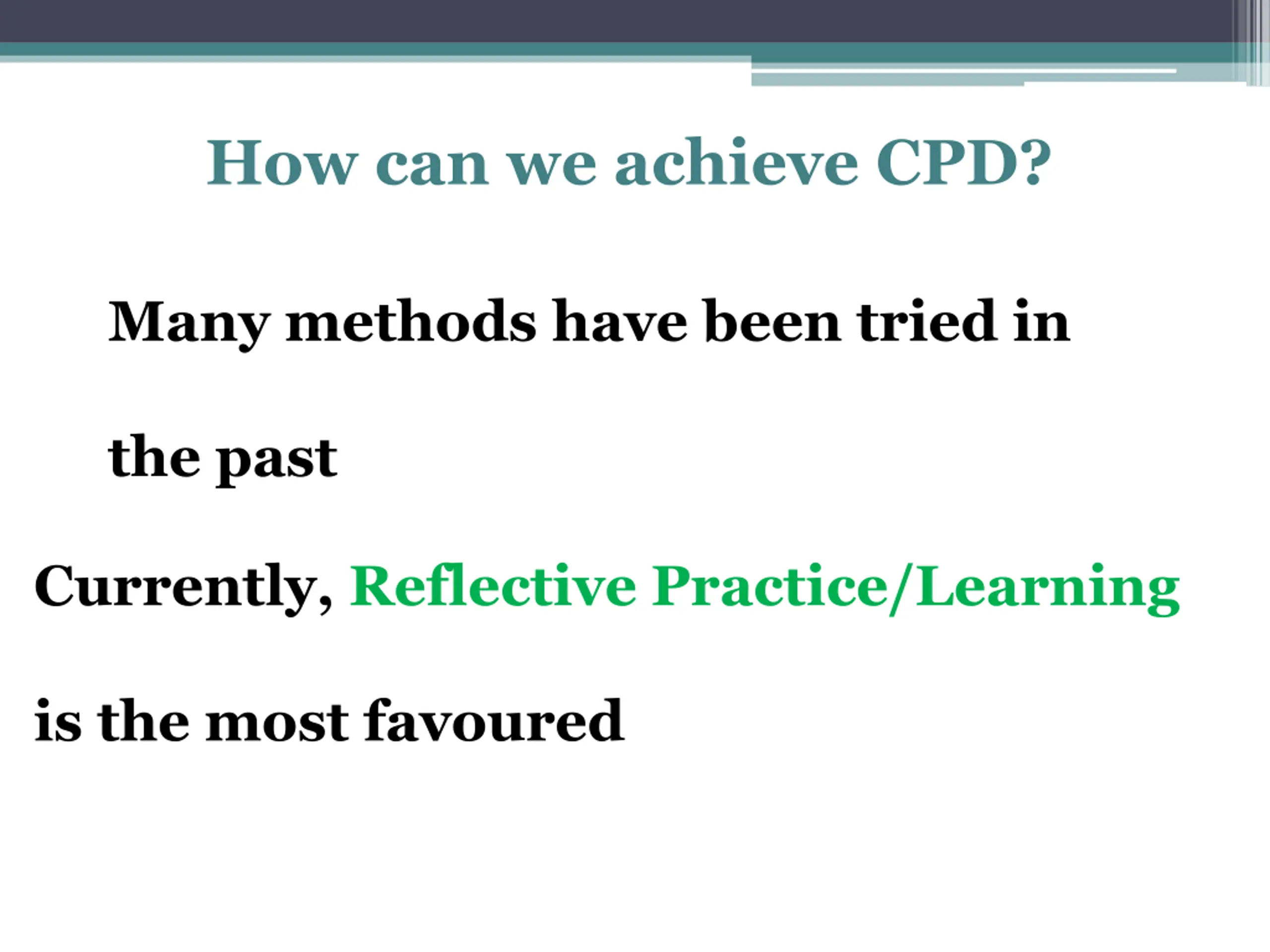 How can we achieve CPD?

Many methods have been tried in the past

Currently, Reflective Practice/Learning is the most favoured